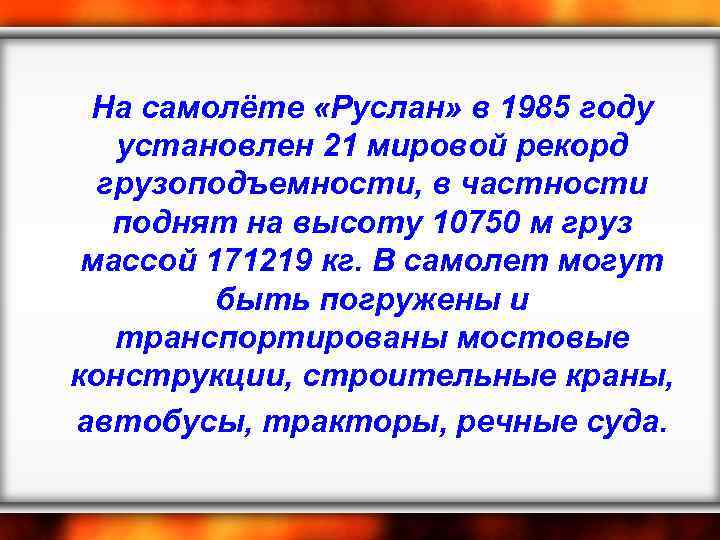 На самолёте «Руслан» в 1985 году установлен 21 мировой рекорд грузоподъемности, в частности поднят на высоту 10750 м груз массой 171219 кг. В самолет могут быть погружены и транспортированы мостовые конструкции, строительные краны, автобусы, тракторы, речные суда.